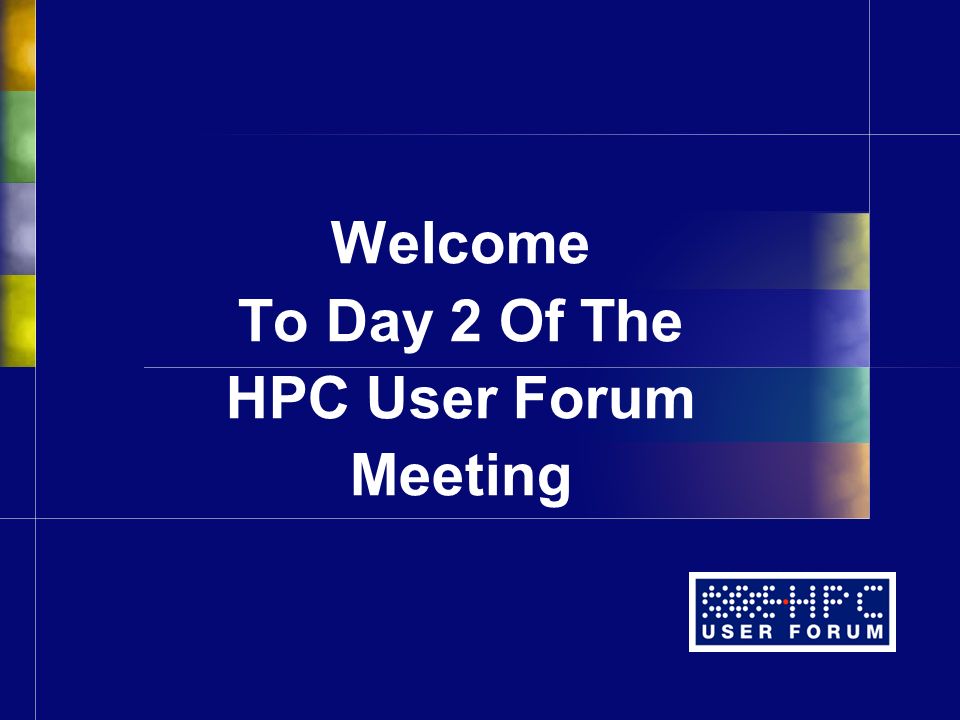 Welcome
To Day 2 Of The
HPC User Forum
Meeting

HPC
USER FORUM